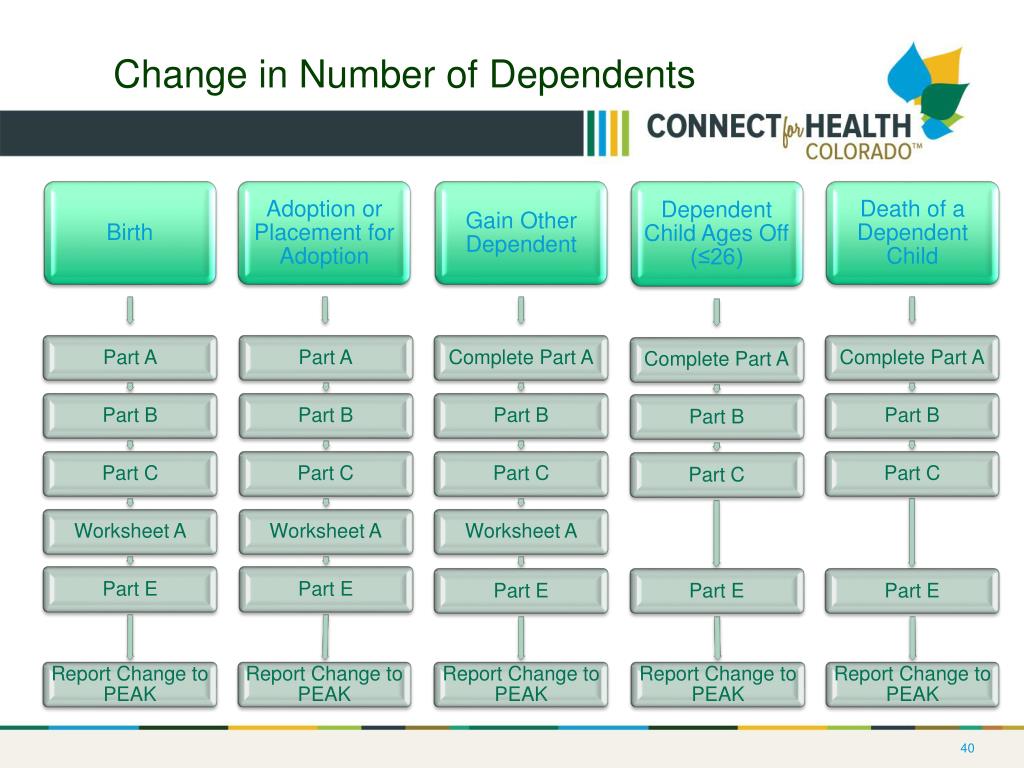 Change in Number of Dependents

CONNECT for HEALTH COLORADO™

Birth

Part A

Part B

Part C

Worksheet A

Part E

Report Change to PEAK

Adoption or Placement for Adoption

Part A

Part B

Part C

Worksheet A

Part E

Report Change to PEAK

Gain Other Dependent

Complete Part A

Part B

Part C

Worksheet A

Part E

Report Change to PEAK

Dependent Child Ages Off (≤26)

Complete Part A

Part B

Part C

Part E

Report Change to PEAK

Death of a Dependent Child

Complete Part A

Part B

Part C

Part E

Report Change to PEAK

40